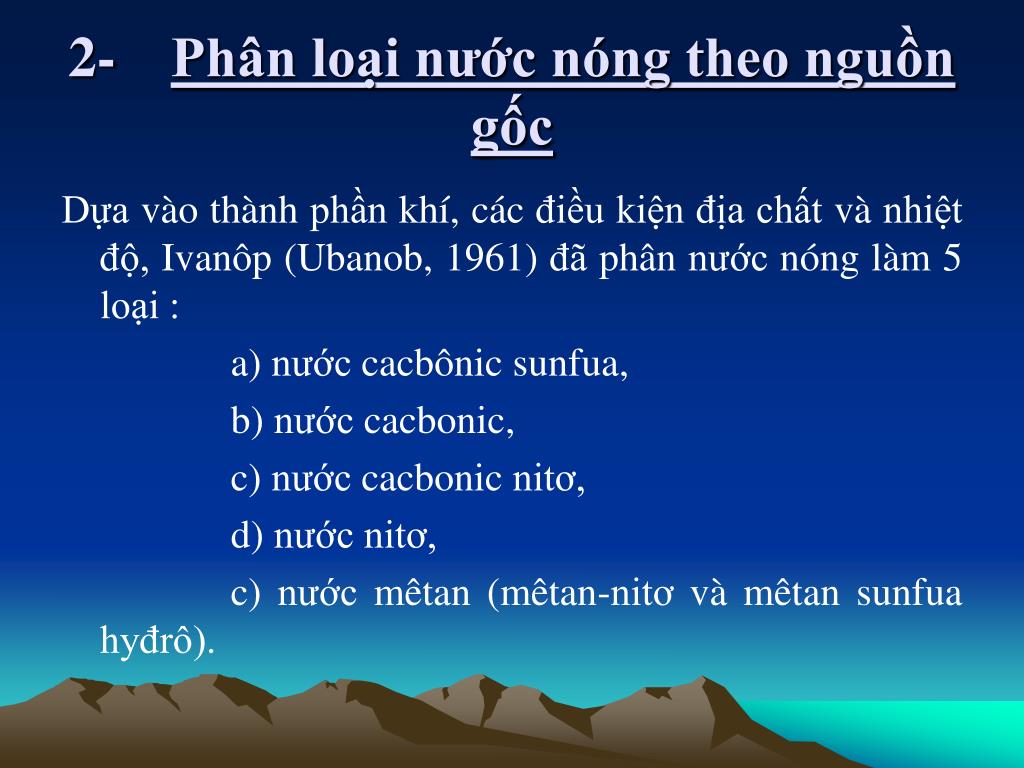 2- Phân loại nước nóng theo nguồn gốc

Dựa vào thành phần khí, các điều kiện địa chất và nhiệt độ, Ivanôp (Ubanob, 1961) đã phân nước nóng làm 5 loại :

a) nước cacbônic sunfua,

b) nước cacbonic,

c) nước cacbonic nitơ,

d) nước nitơ,

c) nước mêtan (mêtan-nitơ và mêtan sunfua hyđrô).